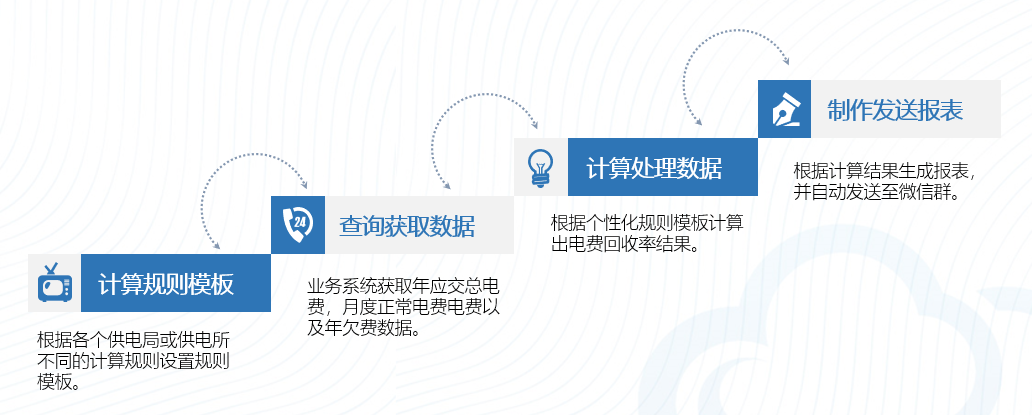 计算规则模板

根据各个供电局或供电所不同的计算规则设置规则模板。

24

查询获取数据

业务系统获取年应交总电费，月度正常电费电费以及年欠费数据。

计算处理数据

根据个性化规则模板计算出电费回收率结果。

制作发送报表

根据计算结果生成报表，并自动发送至微信群。